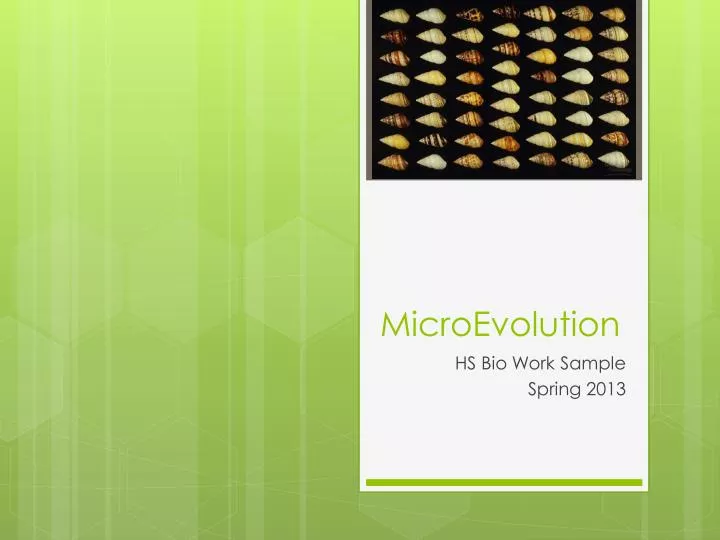 MicroEvolution

HS Bio Work Sample
Spring 2013